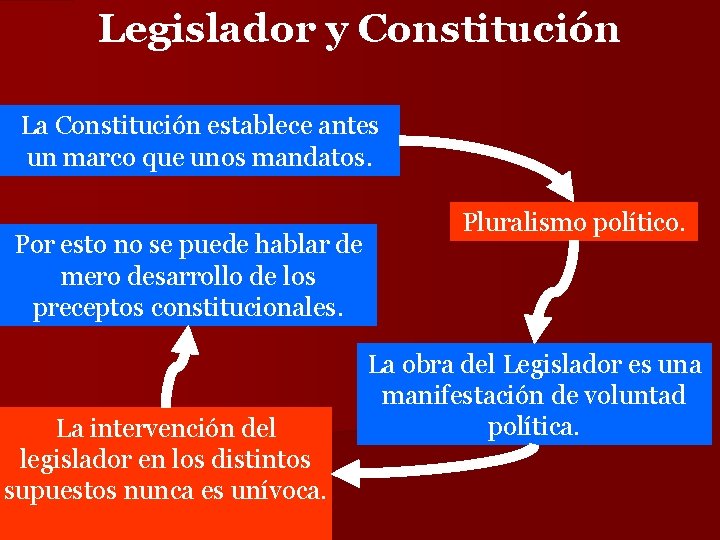 Legislador y Constitución

La Constitución establece antes un marco que unos mandatos.

Pluralismo político.

La obra del Legislador es una manifestación de voluntad política.

La intervención del legislador en los distintos supuestos nunca es unívoca.

Por esto no se puede hablar de mero desarrollo de los preceptos constitucionales.